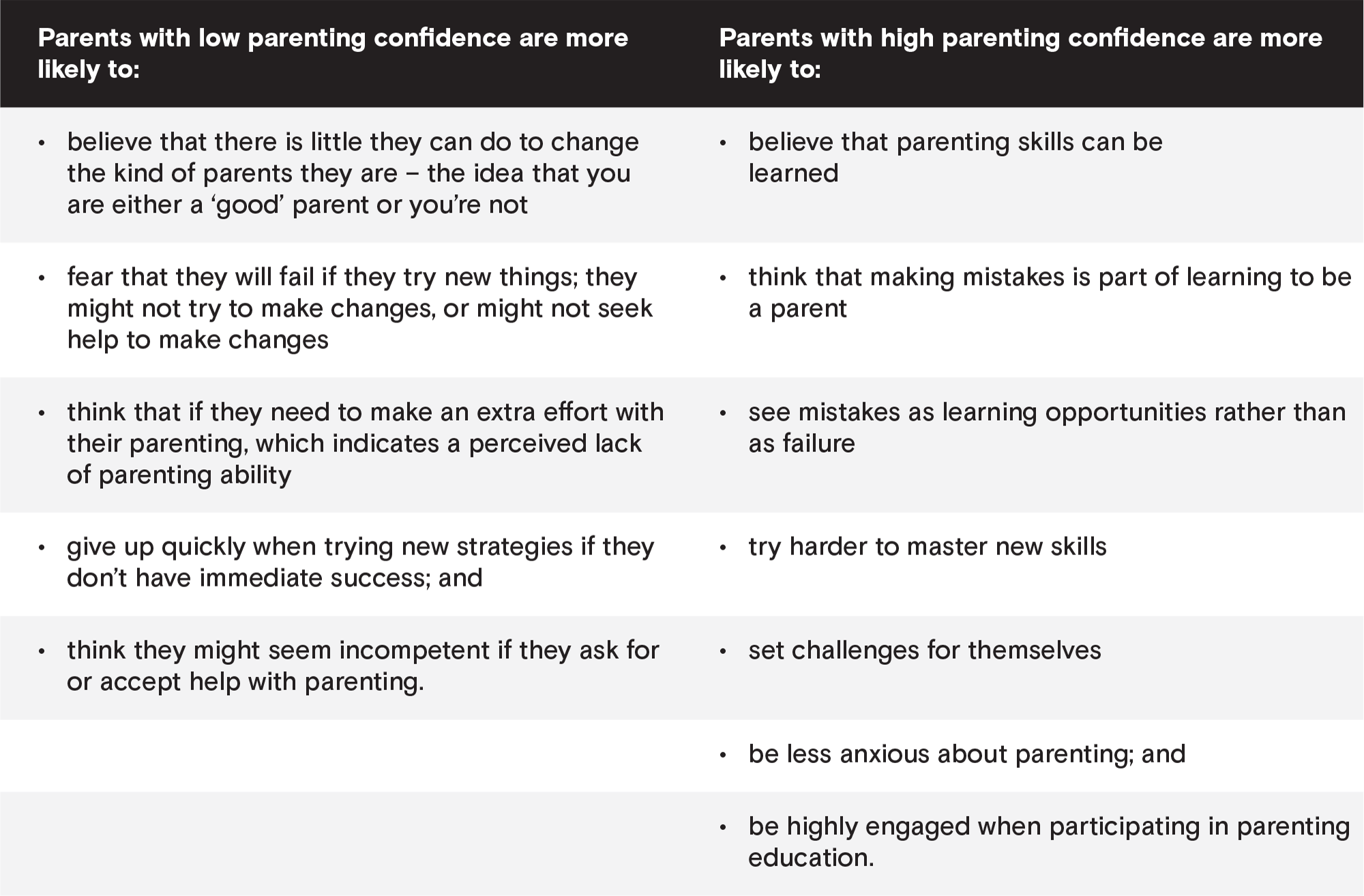 | Parents with low parenting confidence are more likely to: | Parents with high parenting confidence are more likely to: |
|---|---|
| • believe that there is little they can do to change the kind of parents they are – the idea that you are either a ‘good’ parent or you’re not | • believe that parenting skills can be learned |
| • fear that they will fail if they try new things; they might not try to make changes, or might not seek help to make changes | • think that making mistakes is part of learning to be a parent |
| • think that if they need to make an extra effort with their parenting, which indicates a perceived lack of parenting ability | • see mistakes as learning opportunities rather than as failure |
| • give up quickly when trying new strategies if they don’t have immediate success; and | • try harder to master new skills |
| • think they might seem incompetent if they ask for or accept help with parenting. | • set challenges for themselves |
| | • be less anxious about parenting; and |
| | • be highly engaged when participating in parenting education. |